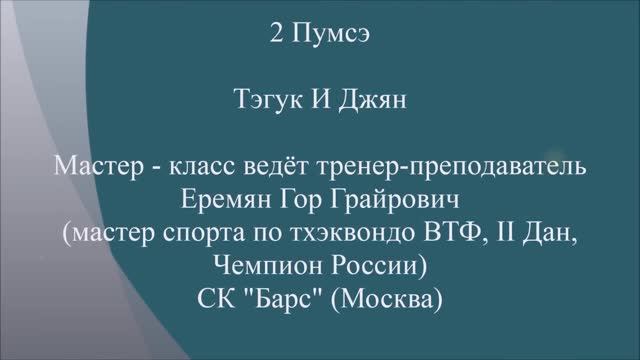 2 Пумсэ

Тэгук И Джян

Мастер - класс ведёт тренер-преподаватель
Еремян Гор Грайрович
(мастер спорта по тхэквондо ВТФ, II Дан,
Чемпион России)
СК "Барс" (Москва)